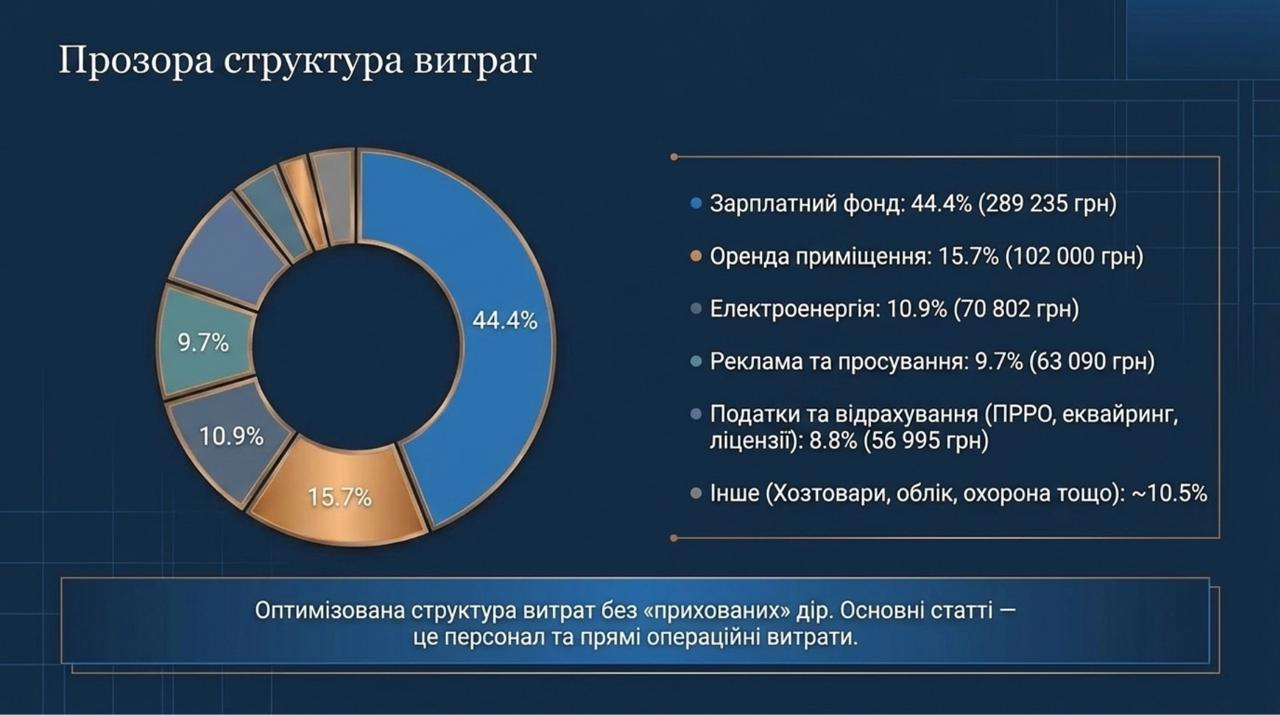 Прозора структура витрат

44.4%

15.7%

10.9%

9.7%

• Зарплатний фонд: 44.4% (289 235 грн)

• Оренда приміщення: 15.7% (102 000 грн)

• Електроенергія: 10.9% (70 802 грн)

• Реклама та просування: 9.7% (63 090 грн)

• Податки та відрахування (ПРРО, еквайринг, ліцензії): 8.8% (56 995 грн)

• Інше (Хозтовари, облік, охорона тощо): ~10.5%

Оптимізована структура витрат без «прихованих» дір. Основні статті — це персонал та прямі операційні витрати.